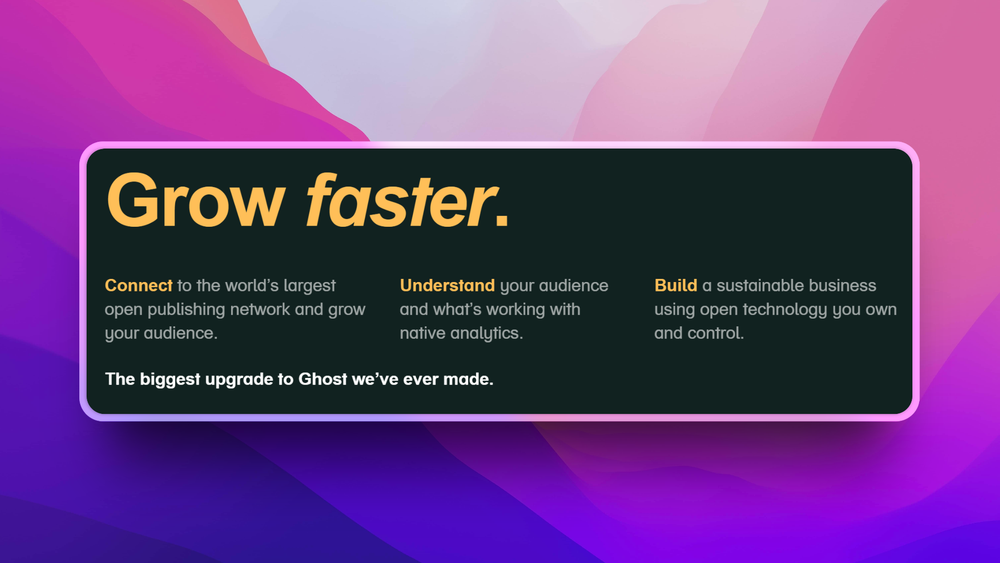 Grow faster.

Connect to the world's largest open publishing network and grow your audience.

Understand your audience and what's working with native analytics.

Build a sustainable business using open technology you own and control.

The biggest upgrade to Ghost we've ever made.